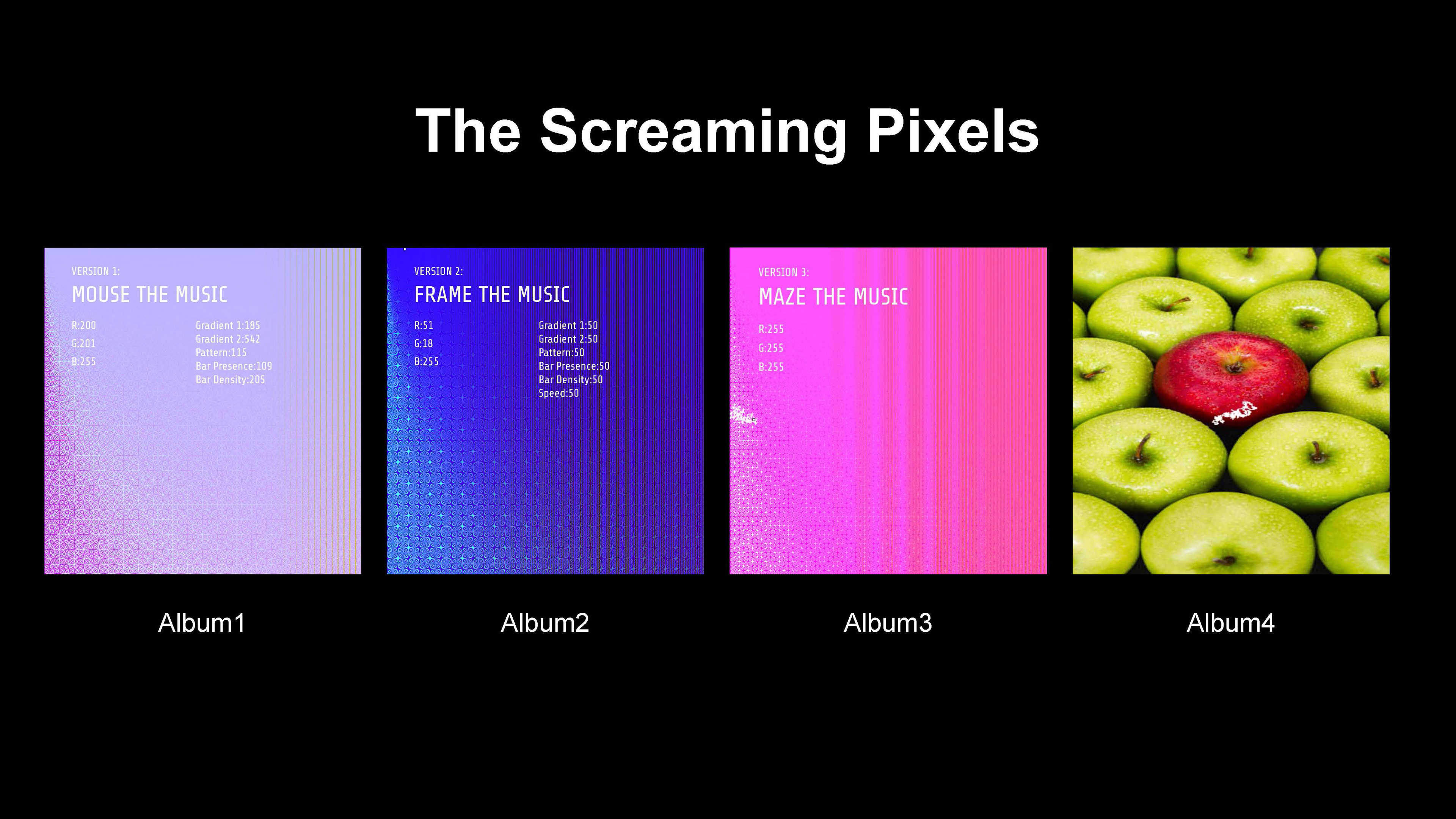 The Screaming Pixels

VERSION 1:
MOUSE THE MUSIC

R:200
G:201
B:255

Gradient 1:185
Gradient 2:542
Pattern:115
Bar Presence:109
Bar Density:205

Album1

VERSION 2:
FRAME THE MUSIC

R:51
G:18
B:255

Gradient 1:50
Gradient 2:50
Pattern:50
Bar Presence:50
Bar Density:50
Speed:50

Album2

VERSION 3:
MAZE THE MUSIC

R:255
G:255
B:255

Album3

Album4